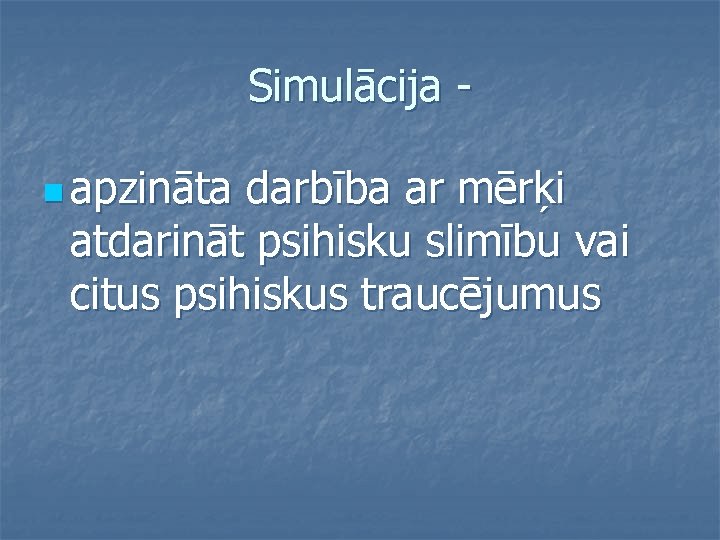 Simulācija -

apzināta darbība ar mērķi atdarināt psihisku slimību vai citus psihiskus traucējumus